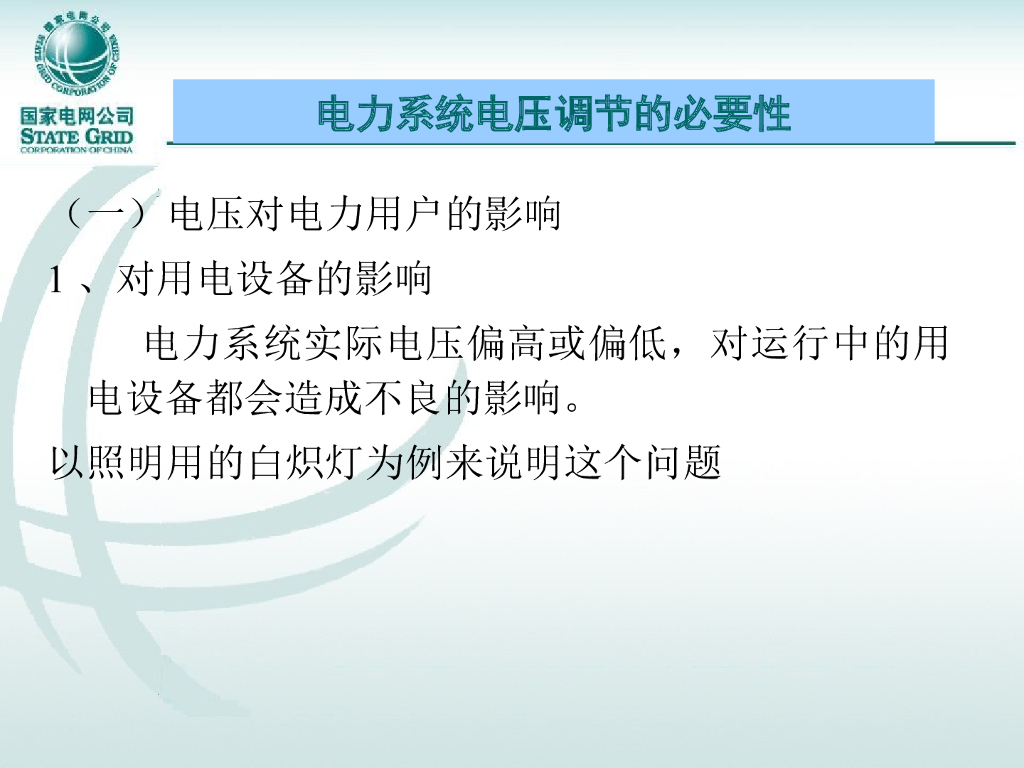 国家电网公司
STATE GRID
CORPORATION OF CHINA

电力系统电压调节的必要性

（一）电压对电力用户的影响

1 、对用电设备的影响

电力系统实际电压偏高或偏低，对运行中的用电设备都会造成不良的影响。

以照明用的白炽灯为例来说明这个问题